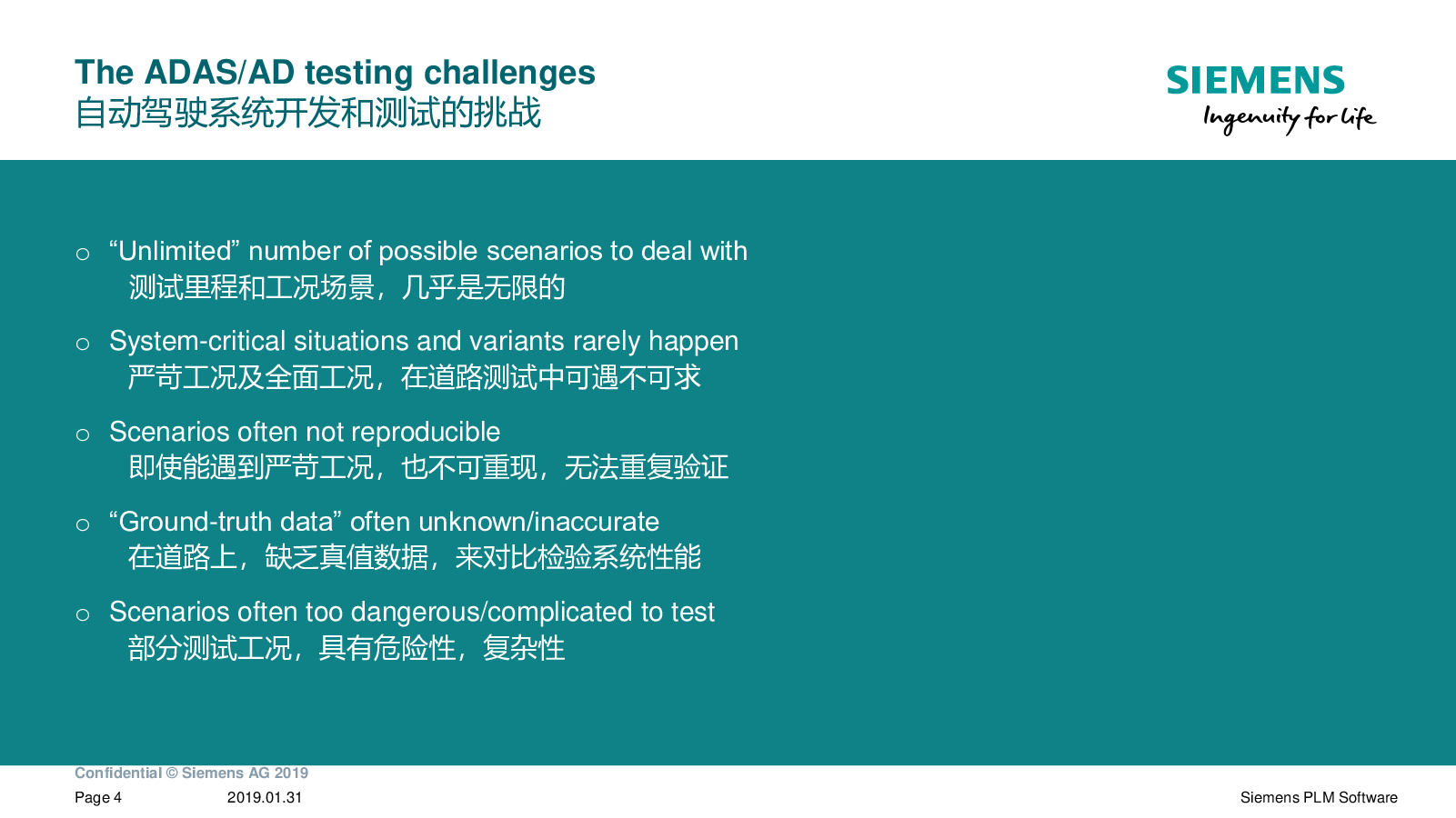 The ADAS/AD testing challenges
自动驾驶系统开发和测试的挑战

SIEMENS
Ingenuity for life

○ “Unlimited” number of possible scenarios to deal with
测试里程和工况场景，几乎是无限的

○ System-critical situations and variants rarely happen
严苛工况及全面工况，在道路测试中可遇不可求

○ Scenarios often not reproducible
即使能遇到严苛工况，也不可重现，无法重复验证

○ “Ground-truth data” often unknown/inaccurate
在道路上，缺乏真值数据，来对比检验系统性能

○ Scenarios often too dangerous/complicated to test
部分测试工况，具有危险性，复杂性

Confidential © Siemens AG 2019
Page 4 2019.01.31
Siemens PLM Software